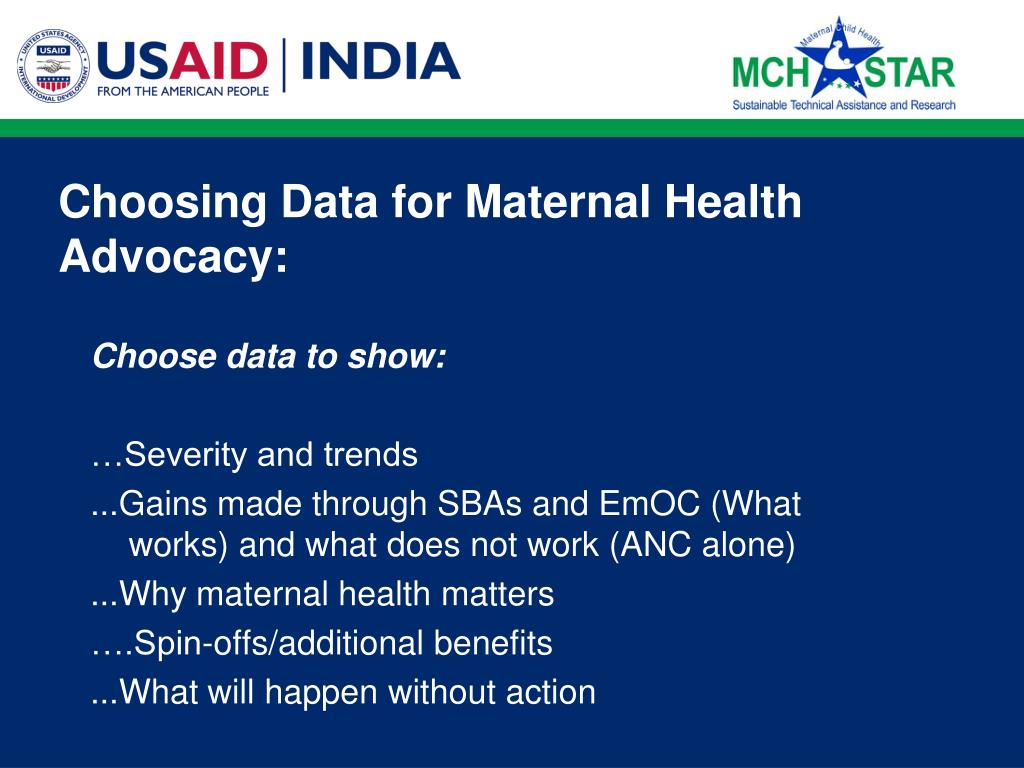 UNITED STATES AGENCY INTERNATIONAL DEVELOPMENT USAID

USAID | INDIA
FROM THE AMERICAN PEOPLE

Maternal Child Health
MCH STAR
Sustainable Technical Assistance and Research

Choosing Data for Maternal Health Advocacy:

Choose data to show:

…Severity and trends
...Gains made through SBAs and EmOC (What works) and what does not work (ANC alone)
...Why maternal health matters
….Spin-offs/additional benefits
...What will happen without action